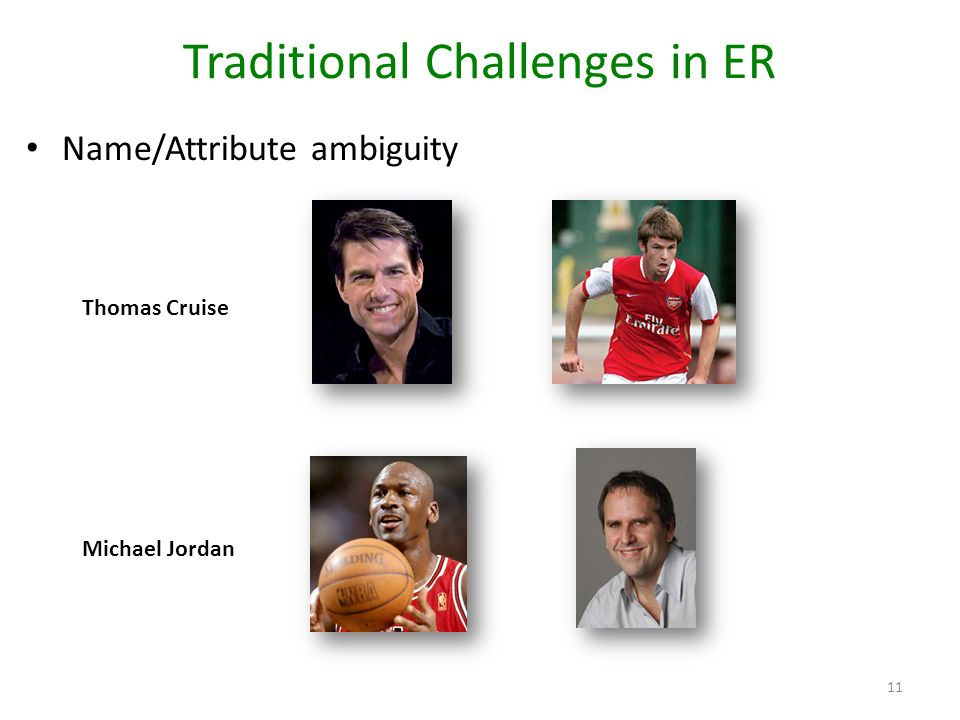 Traditional Challenges in ER

• Name/Attribute ambiguity

Thomas Cruise

Fly Emirates

Michael Jordan

SPALDING NBA

11